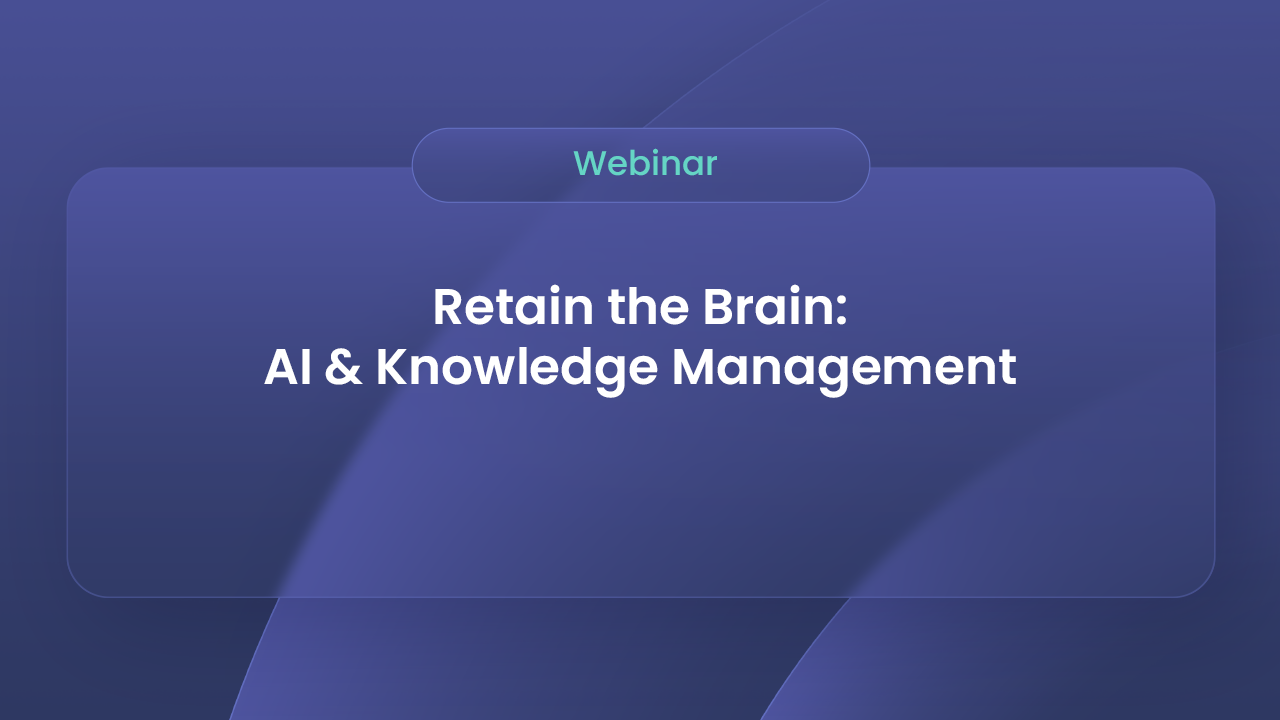 Webinar

Retain the Brain:
AI & Knowledge Management